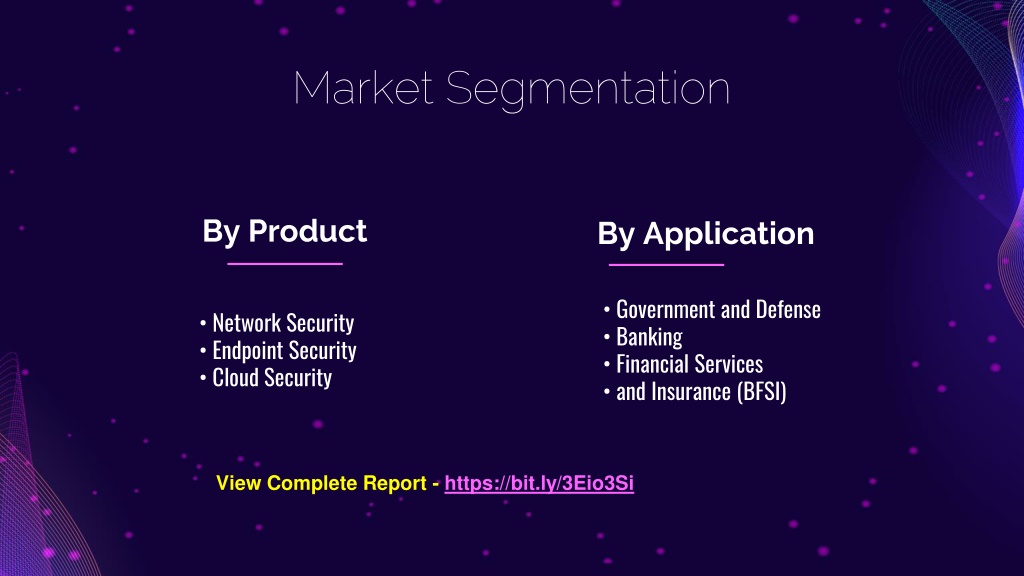 Market Segmentation

By Product

• Network Security
• Endpoint Security
• Cloud Security

By Application

• Government and Defense
• Banking
• Financial Services
• and Insurance (BFSI)

View Complete Report - https://bit.ly/3Eio3Si